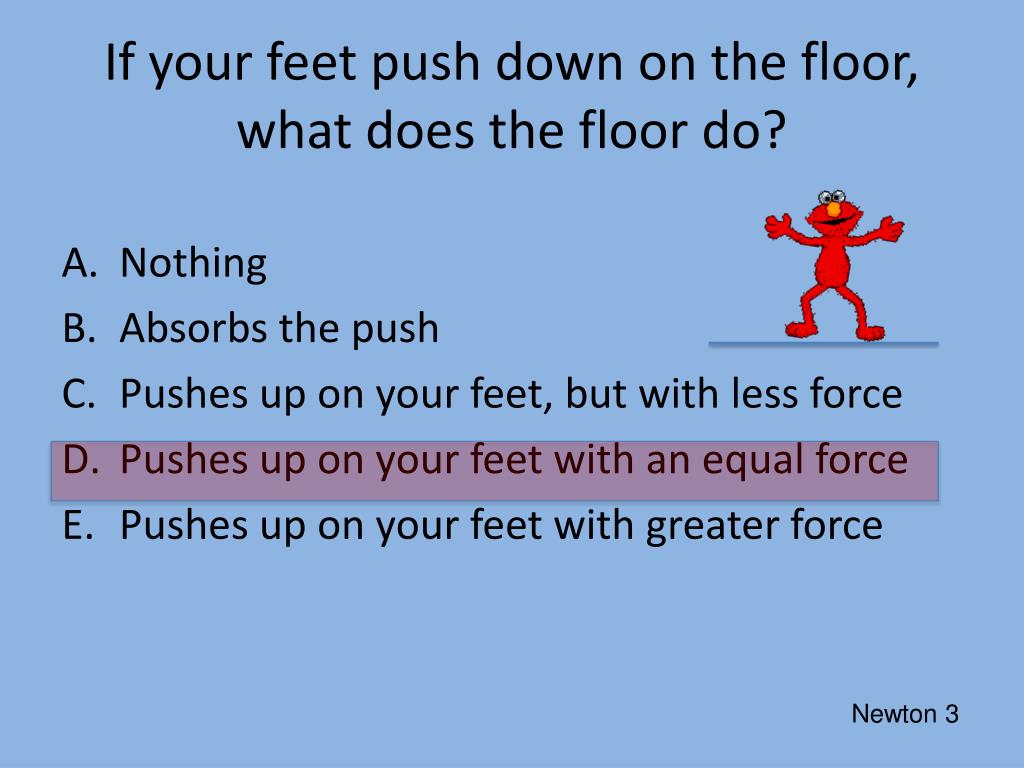 If your feet push down on the floor, what does the floor do?

A. Nothing
B. Absorbs the push
C. Pushes up on your feet, but with less force
D. Pushes up on your feet with an equal force
E. Pushes up on your feet with greater force

Newton 3